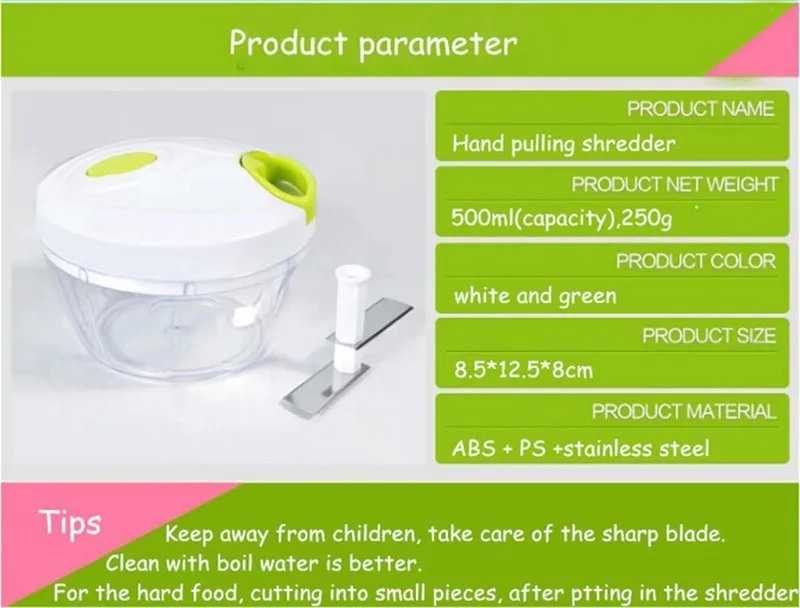 Product parameter

PRODUCT NAME
Hand pulling shredder

PRODUCT NET WEIGHT
500ml(capacity),250g

PRODUCT COLOR
white and green

PRODUCT SIZE
8.5*12.5*8cm

PRODUCT MATERIAL
ABS + PS +stainless steel

Tips
Keep away from children, take care of the sharp blade.
Clean with boil water is better.
For the hard food, cutting into small pieces, after ptting in the shredder